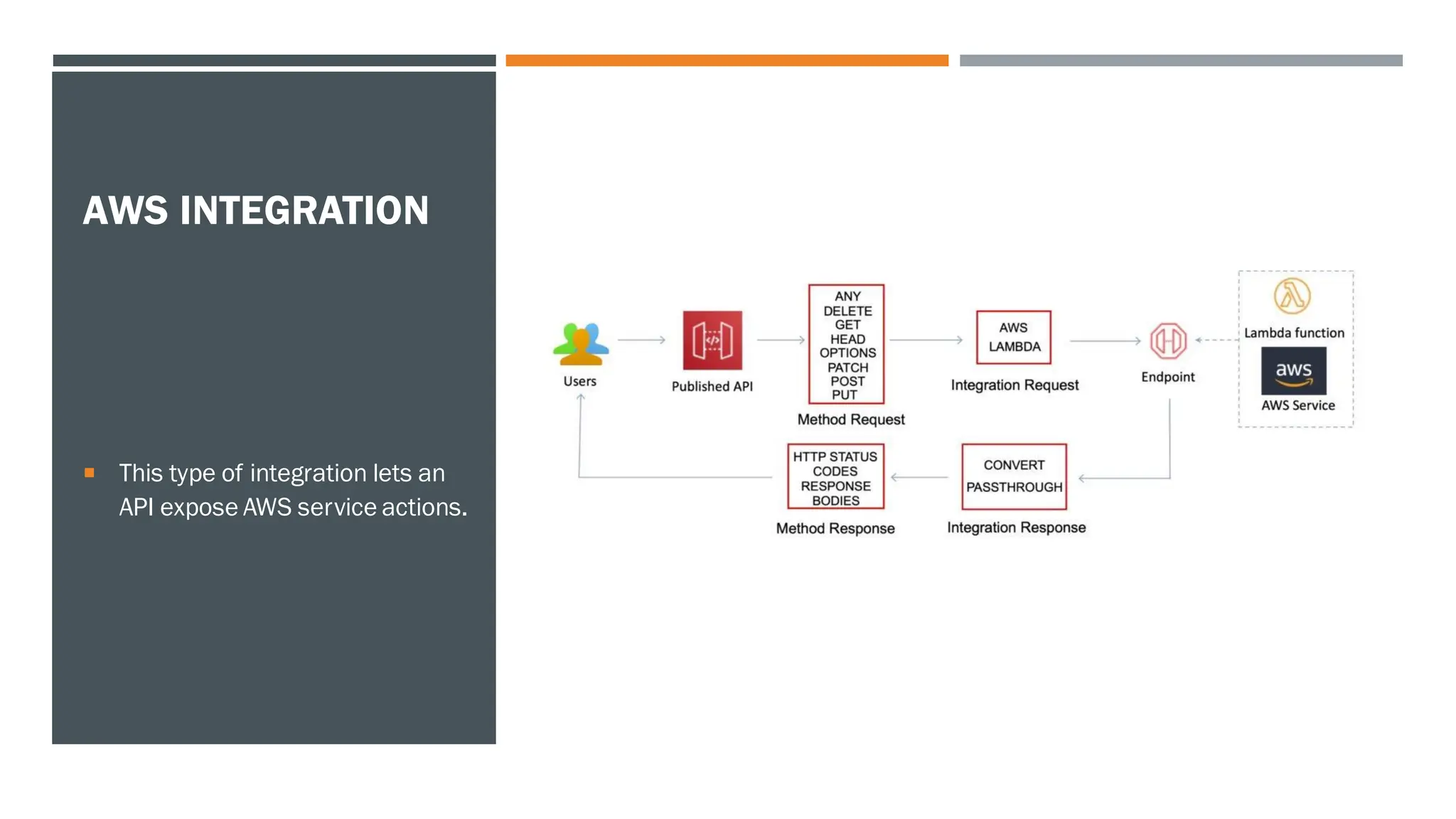 AWS INTEGRATION

This type of integration lets an API expose AWS service actions.

Users

Published API

ANY
DELETE
GET
HEAD
OPTIONS
PATCH
POST
PUT

Method Request

AWS
LAMBDA

Integration Request

Endpoint

Lambda function

aws

AWS Service

HTTP STATUS
CODES
RESPONSE
BODIES

Method Response

CONVERT
PASSTHROUGH

Integration Response